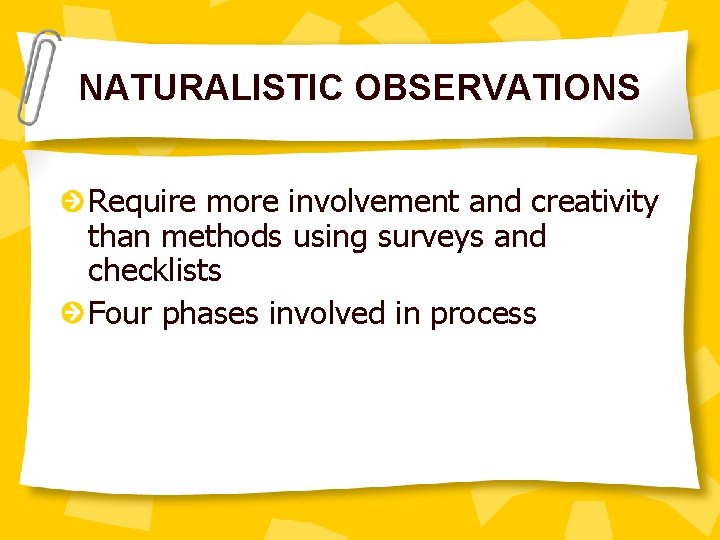 NATURALISTIC OBSERVATIONS

Require more involvement and creativity than methods using surveys and checklists

Four phases involved in process